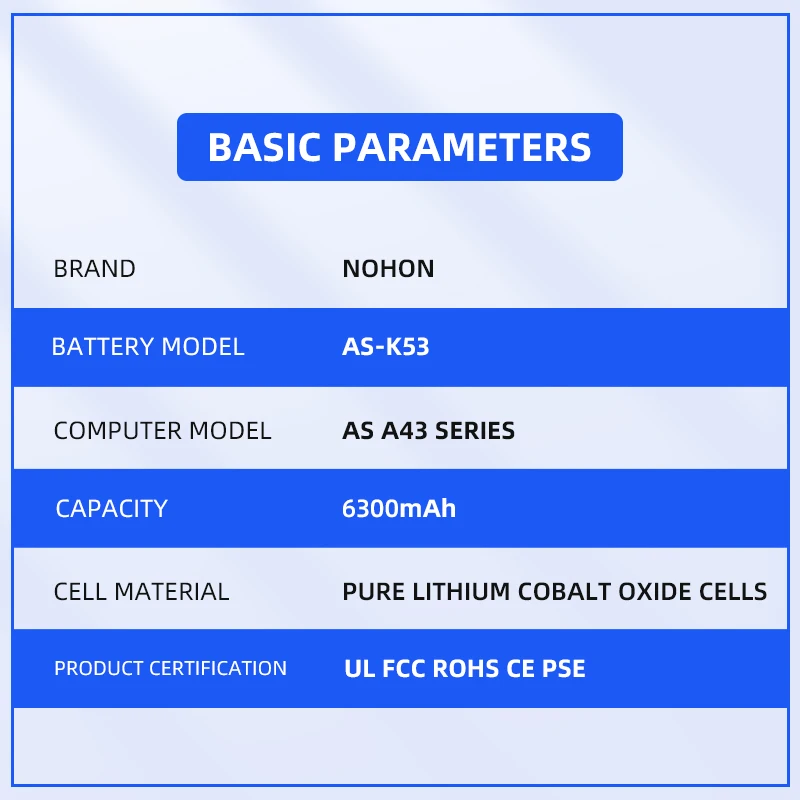 BASIC PARAMETERS

| BRAND | NOHON |
|---|---|
| BATTERY MODEL | AS-K53 |
| COMPUTER MODEL | AS A43 SERIES |
| CAPACITY | 6300mAh |
| CELL MATERIAL | PURE LITHIUM COBALT OXIDE CELLS |
| PRODUCT CERTIFICATION | UL FCC ROHS CE PSE |